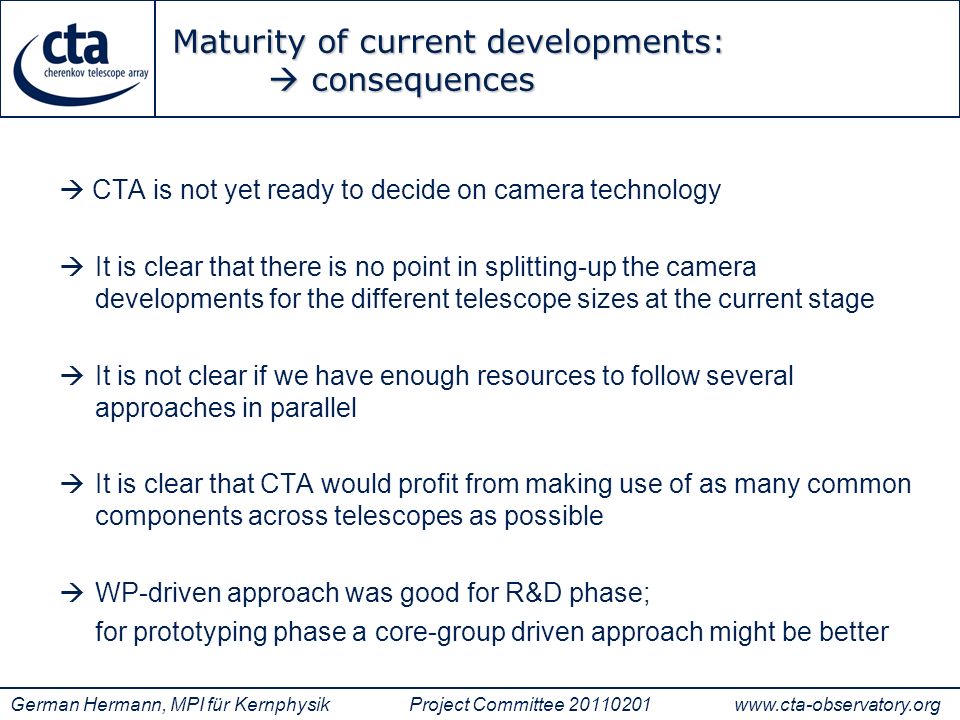 cta
cherenkov telescope array

Maturity of current developments:
→ consequences

→ CTA is not yet ready to decide on camera technology

→ It is clear that there is no point in splitting-up the camera developments for the different telescope sizes at the current stage

→ It is not clear if we have enough resources to follow several approaches in parallel

→ It is clear that CTA would profit from making use of as many common components across telescopes as possible

→ WP-driven approach was good for R&D phase;
for prototyping phase a core-group driven approach might be better

German Hermann, MPI für Kernphysik    Project Committee 20110201    www.cta-observatory.org